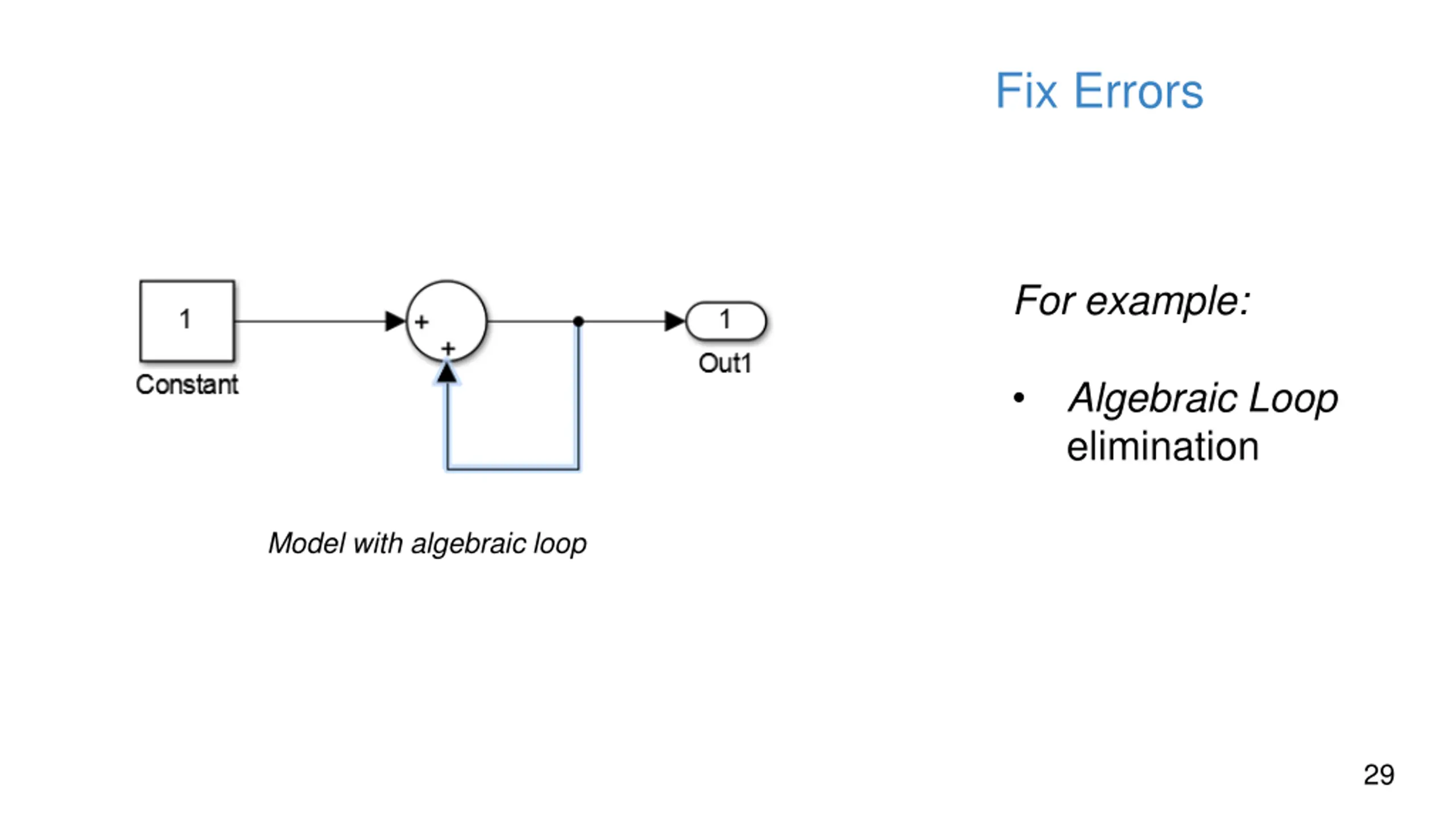 Fix Errors

1

Constant

+

+

1

Out1

Model with algebraic loop

For example:

• Algebraic Loop elimination

29